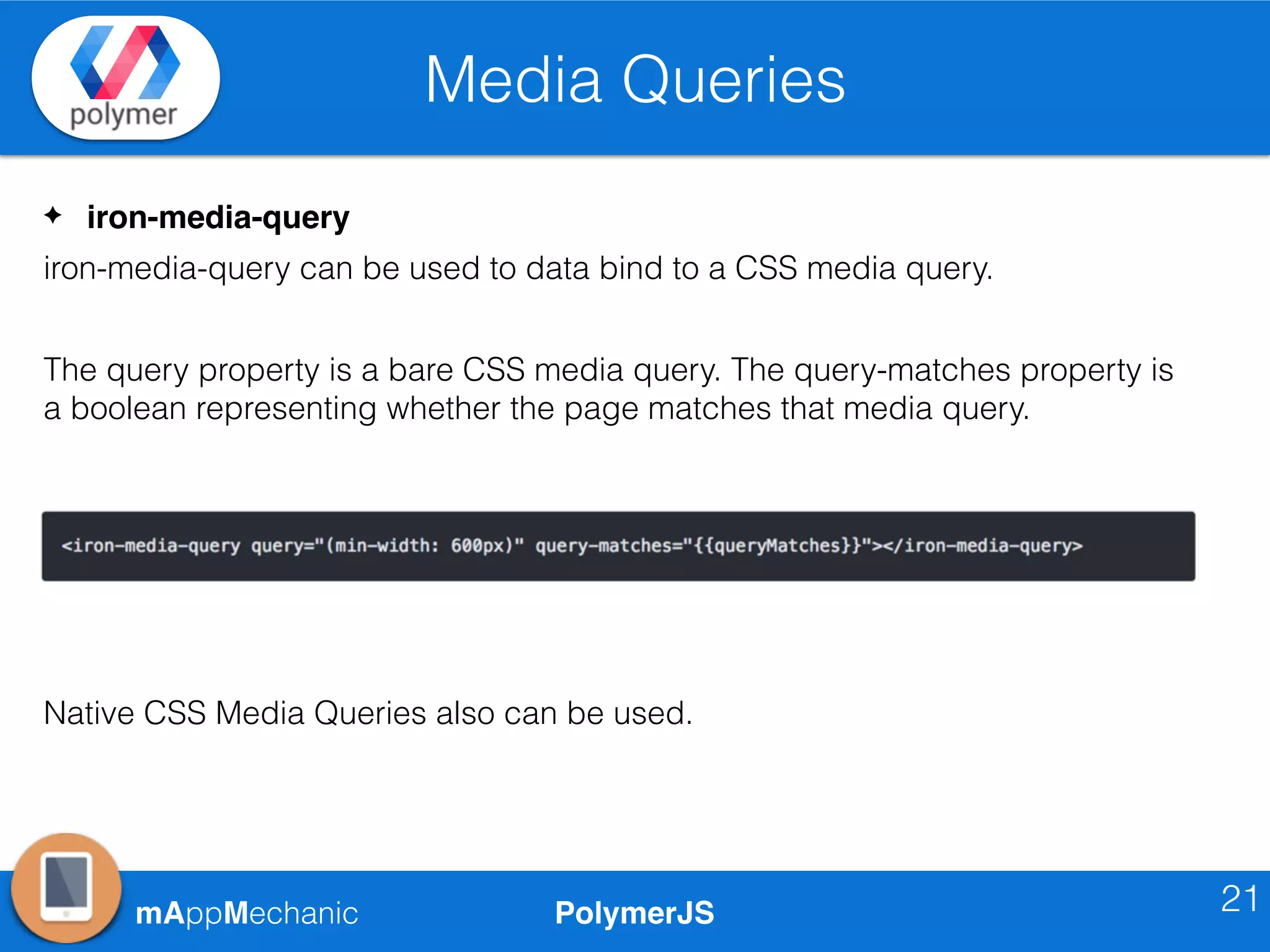 polymer

Media Queries

✦ iron-media-query

iron-media-query can be used to data bind to a CSS media query.

The query property is a bare CSS media query. The query-matches property is a boolean representing whether the page matches that media query.

<iron-media-query query="(min-width: 600px)" query-matches="{{queryMatches}}"></iron-media-query>

Native CSS Media Queries also can be used.

mAppMechanic

PolymerJS

21